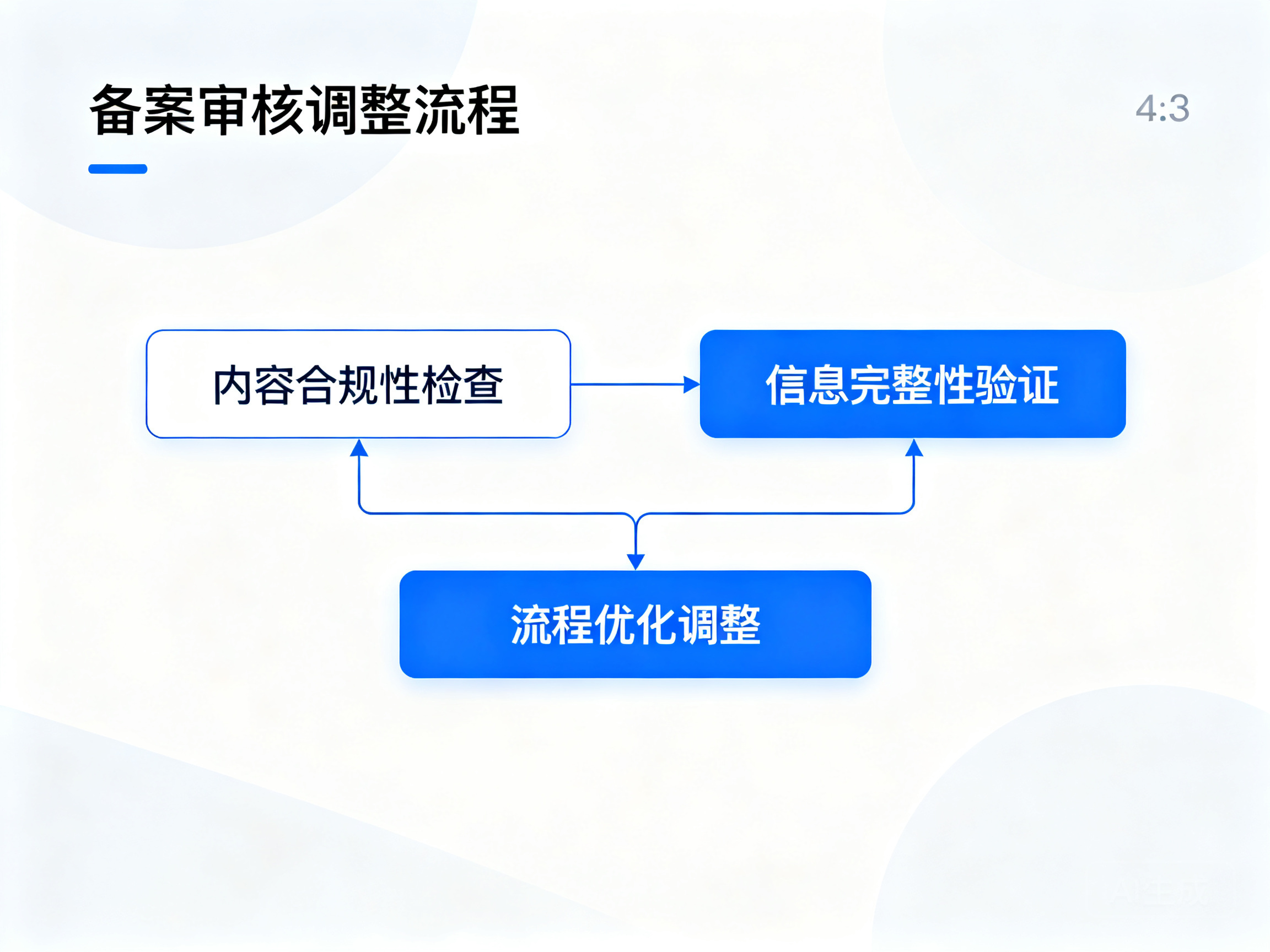 备案审核调整流程

4:3

内容合规性检查

信息完整性验证

流程优化调整